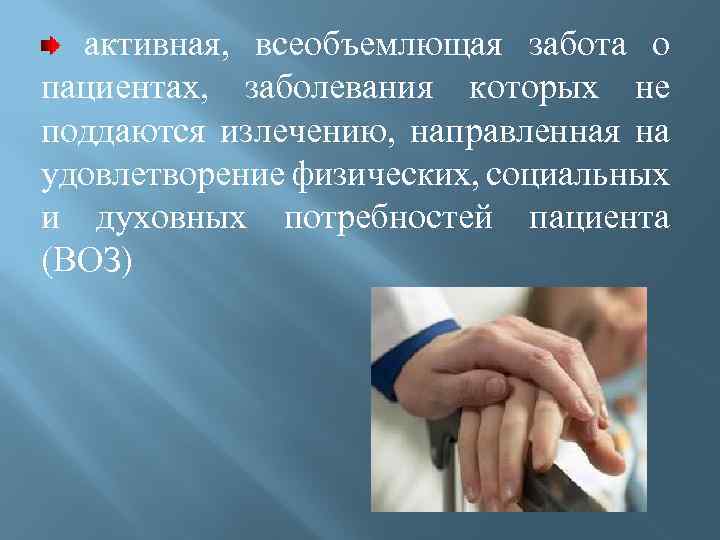 активная, всеобъемлющая забота о пациентах, заболевания которых не поддаются излечению, направленная на удовлетворение физических, социальных и духовных потребностей пациента (ВОЗ)